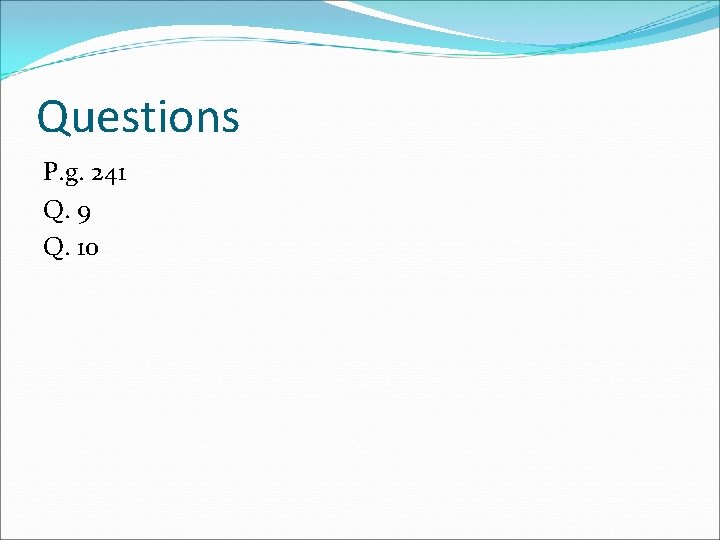 Questions

P.g. 241
Q. 9
Q. 10